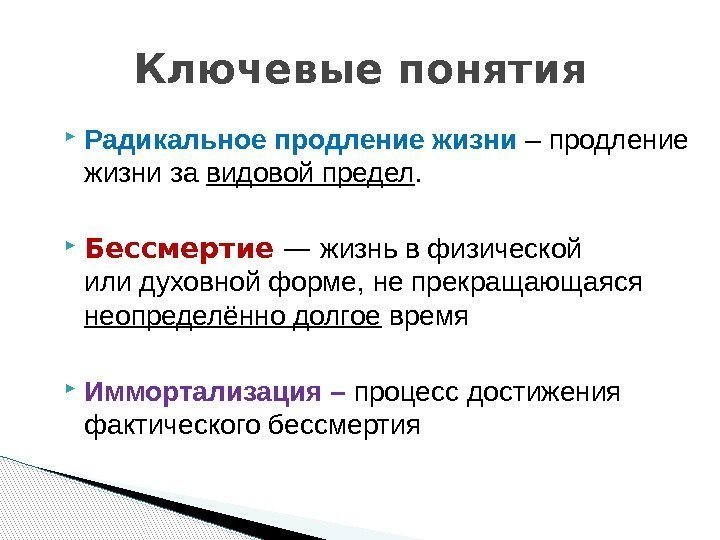 Ключевые понятия

Радикальное продление жизни – продление жизни за видовой предел.

Бессмертие — жизнь в физической или духовной форме, не прекращающаяся неопределённо долгое время

Иммортализация – процесс достижения фактического бессмертия